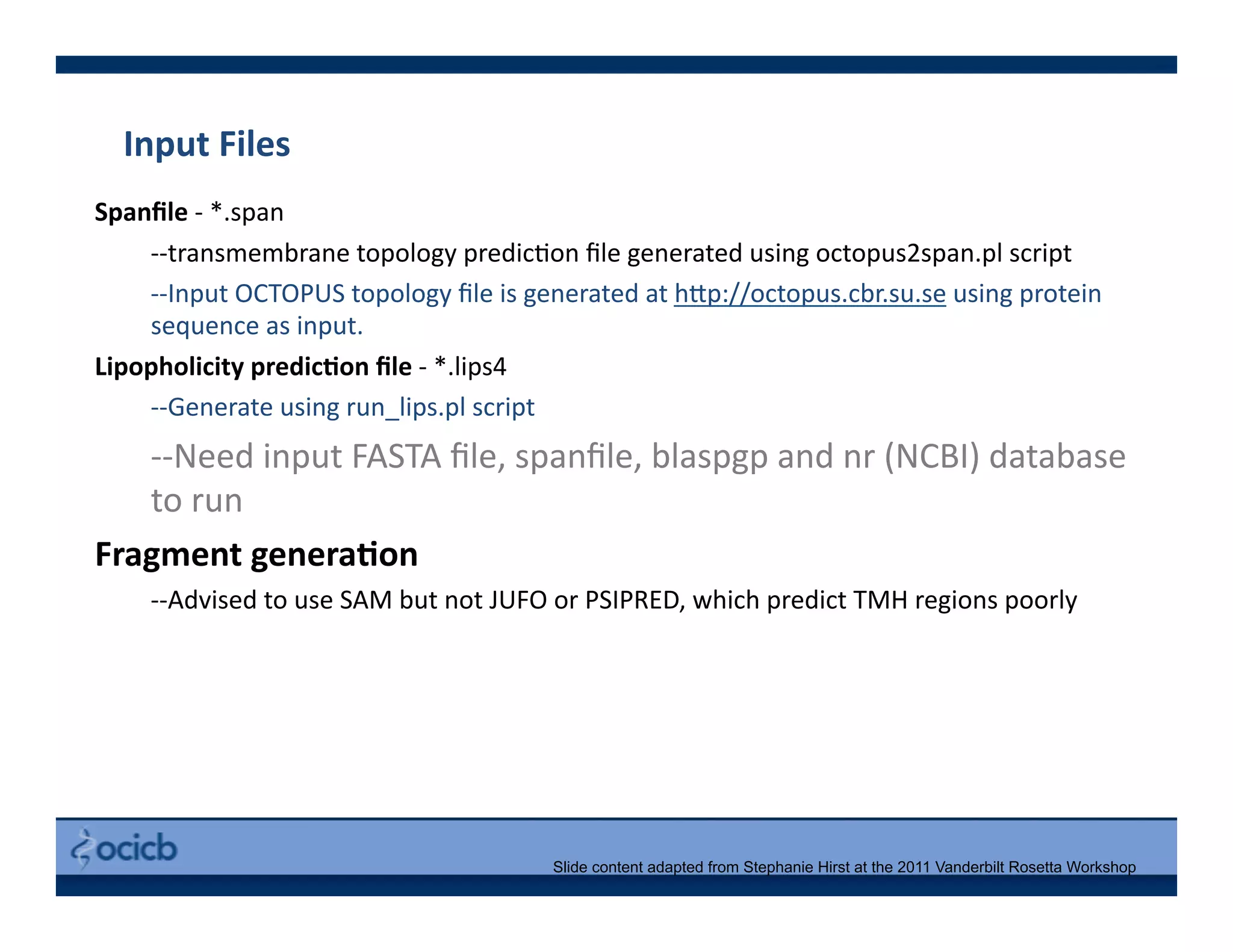 Input Files

Spanfile - *.span

--transmembrane topology prediction file generated using octopus2span.pl script

--Input OCTOPUS topology file is generated at http://octopus.cbr.su.se using protein sequence as input.

Lipopholicity prediction file - *.lips4

--Generate using run_lips.pl script

--Need input FASTA file, spanfile, blaspgp and nr (NCBI) database to run

Fragment generation

--Advised to use SAM but not JUFO or PSIPRED, which predict TMH regions poorly

ocicb

Slide content adapted from Stephanie Hirst at the 2011 Vanderbilt Rosetta Workshop